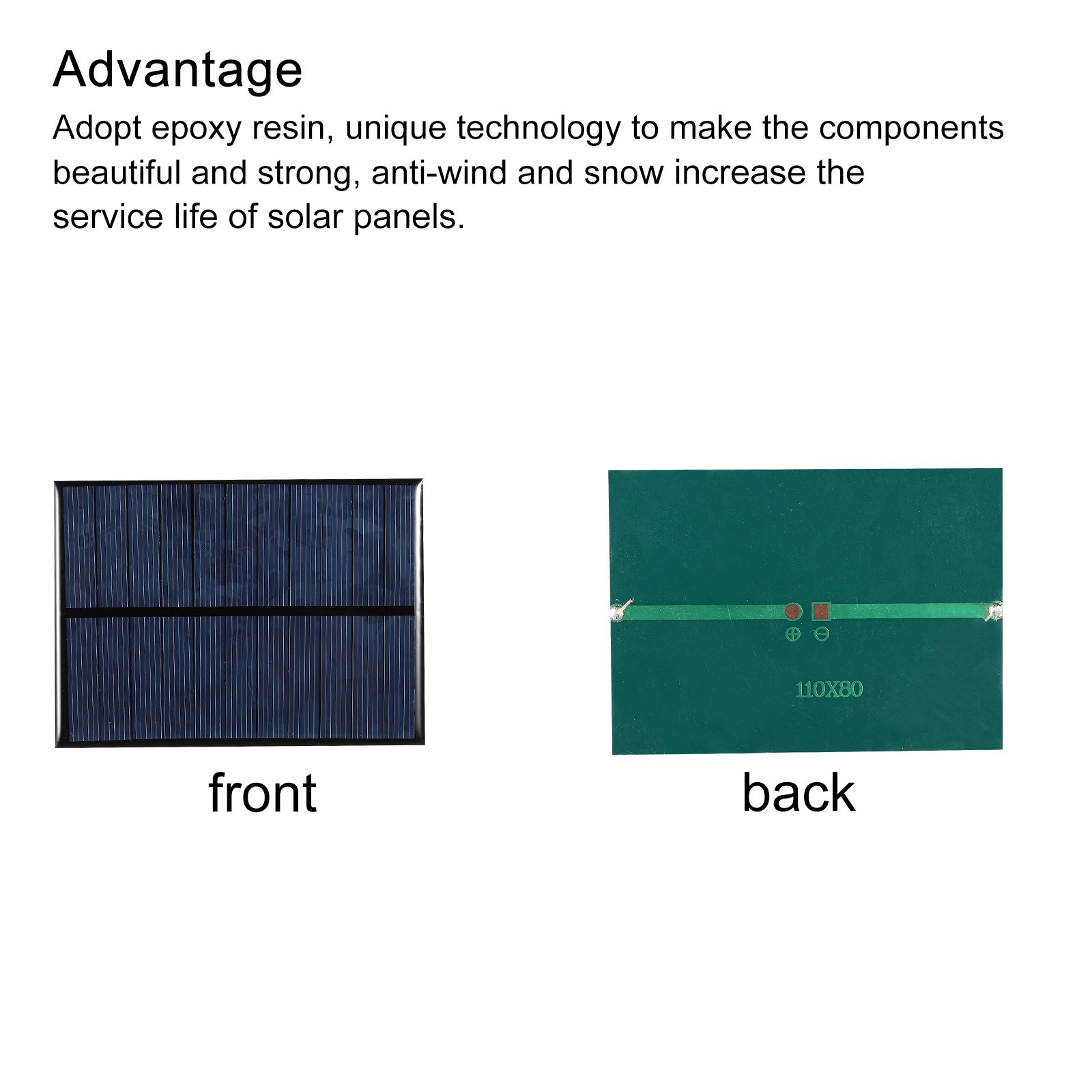 Advantage

Adopt epoxy resin, unique technology to make the components beautiful and strong, anti-wind and snow increase the service life of solar panels.

⊕ ⊖

110X80

front

back